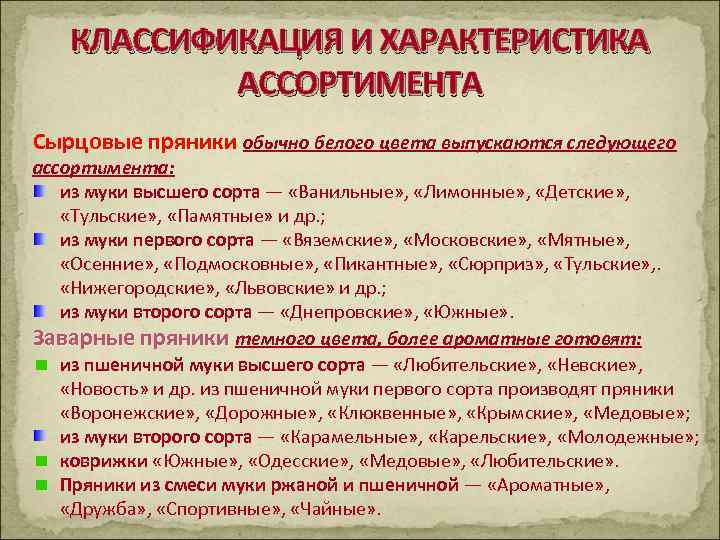 КЛАССИФИКАЦИЯ И ХАРАКТЕРИСТИКА АССОРТИМЕНТА

Сырцовые пряники обычно белого цвета выпускаются следующего ассортимента:

из муки высшего сорта — «Ванильные», «Лимонные», «Детские», «Тульские», «Памятные» и др.;

из муки первого сорта — «Вяземские», «Московские», «Мятные», «Осенние», «Подмосковные», «Пикантные», «Сюрприз», «Тульские»,. «Нижегородские», «Львовские» и др.;

из муки второго сорта — «Днепровские», «Южные».

Заварные пряники темного цвета, более ароматные готовят:

из пшеничной муки высшего сорта — «Любительские», «Невские», «Новость» и др. из пшеничной муки первого сорта производят пряники «Воронежские», «Дорожные», «Клюквенные», «Крымские», «Медовые»;

из муки второго сорта — «Карамельные», «Карельские», «Молодежные»;

коврижки «Южные», «Одесские», «Медовые», «Любительские».

Пряники из смеси муки ржаной и пшеничной — «Ароматные», «Дружба», «Спортивные», «Чайные».